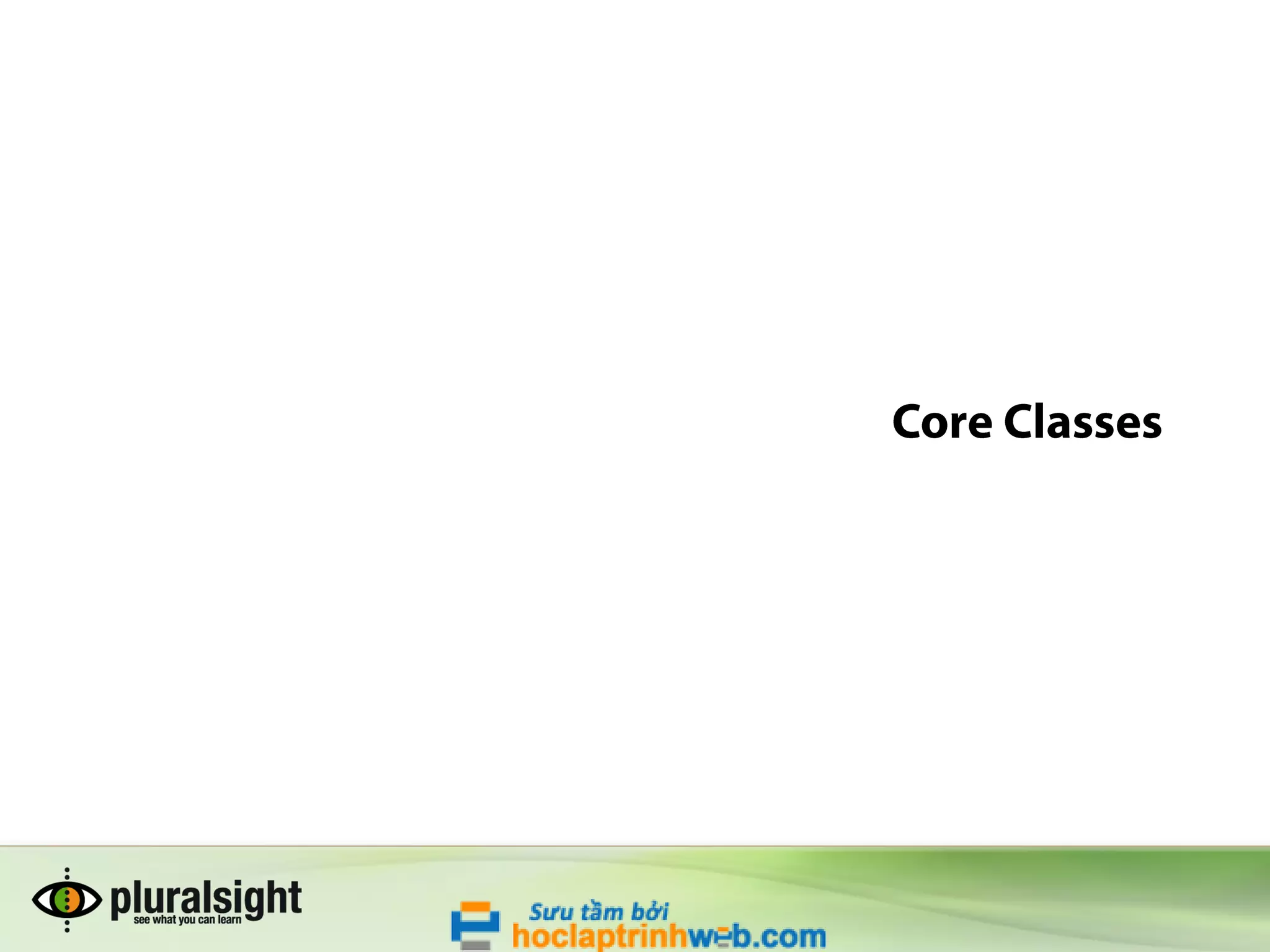 Core Classes

pluralsight
see what you can learn

Sưu tầm bởi
hoclaptrinhweb.com